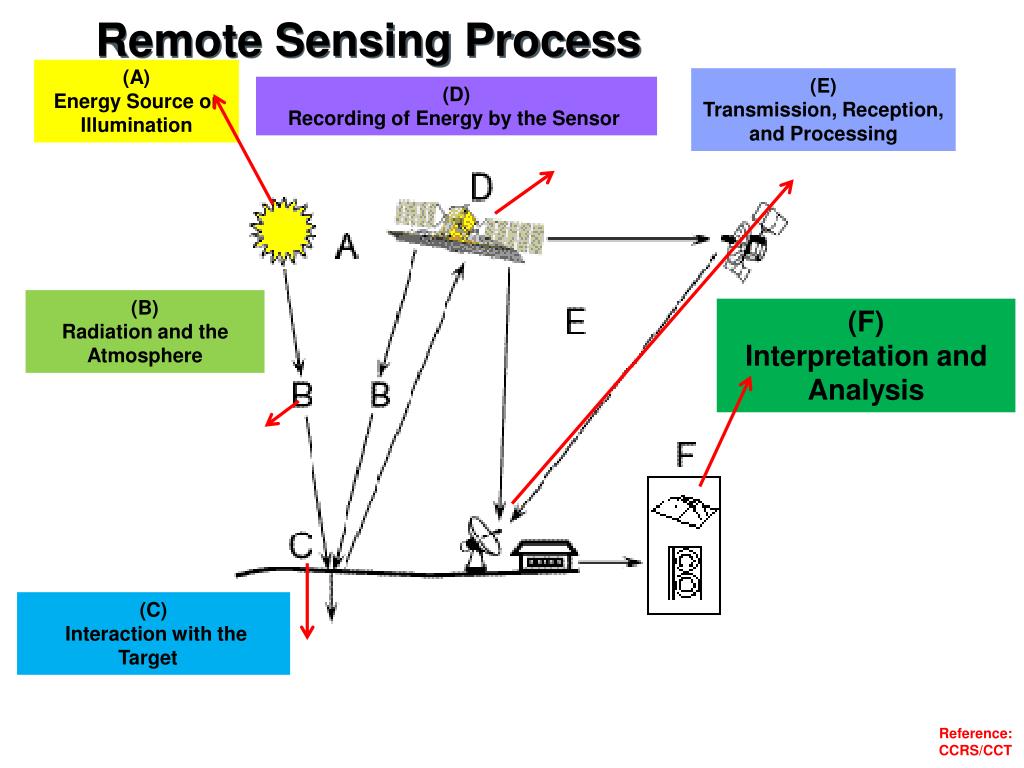 Remote Sensing Process

(A)
Energy Source or Illumination

(D)
Recording of Energy by the Sensor

(E)
Transmission, Reception, and Processing

D

A

(B)
Radiation and the Atmosphere

E

(F)
Interpretation and Analysis

B

B

F

C

(C)
Interaction with the Target

Reference:
CCRS/CCT